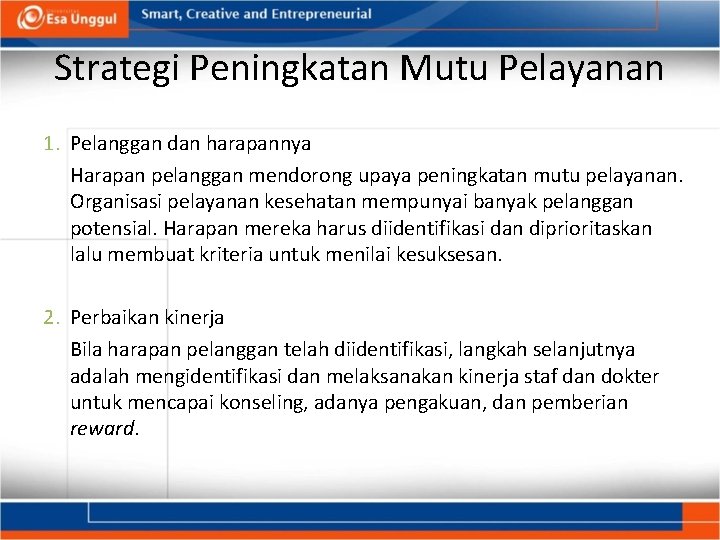 Esa Unggul

Smart, Creative and Entrepreneurial

Strategi Peningkatan Mutu Pelayanan

1. Pelanggan dan harapannya

Harapan pelanggan mendorong upaya peningkatan mutu pelayanan. Organisasi pelayanan kesehatan mempunyai banyak pelanggan potensial. Harapan mereka harus diidentifikasi dan diprioritaskan lalu membuat kriteria untuk menilai kesuksesan.

2. Perbaikan kinerja

Bila harapan pelanggan telah diidentifikasi, langkah selanjutnya adalah mengidentifikasi dan melaksanakan kinerja staf dan dokter untuk mencapai konseling, adanya pengakuan, dan pemberian reward.